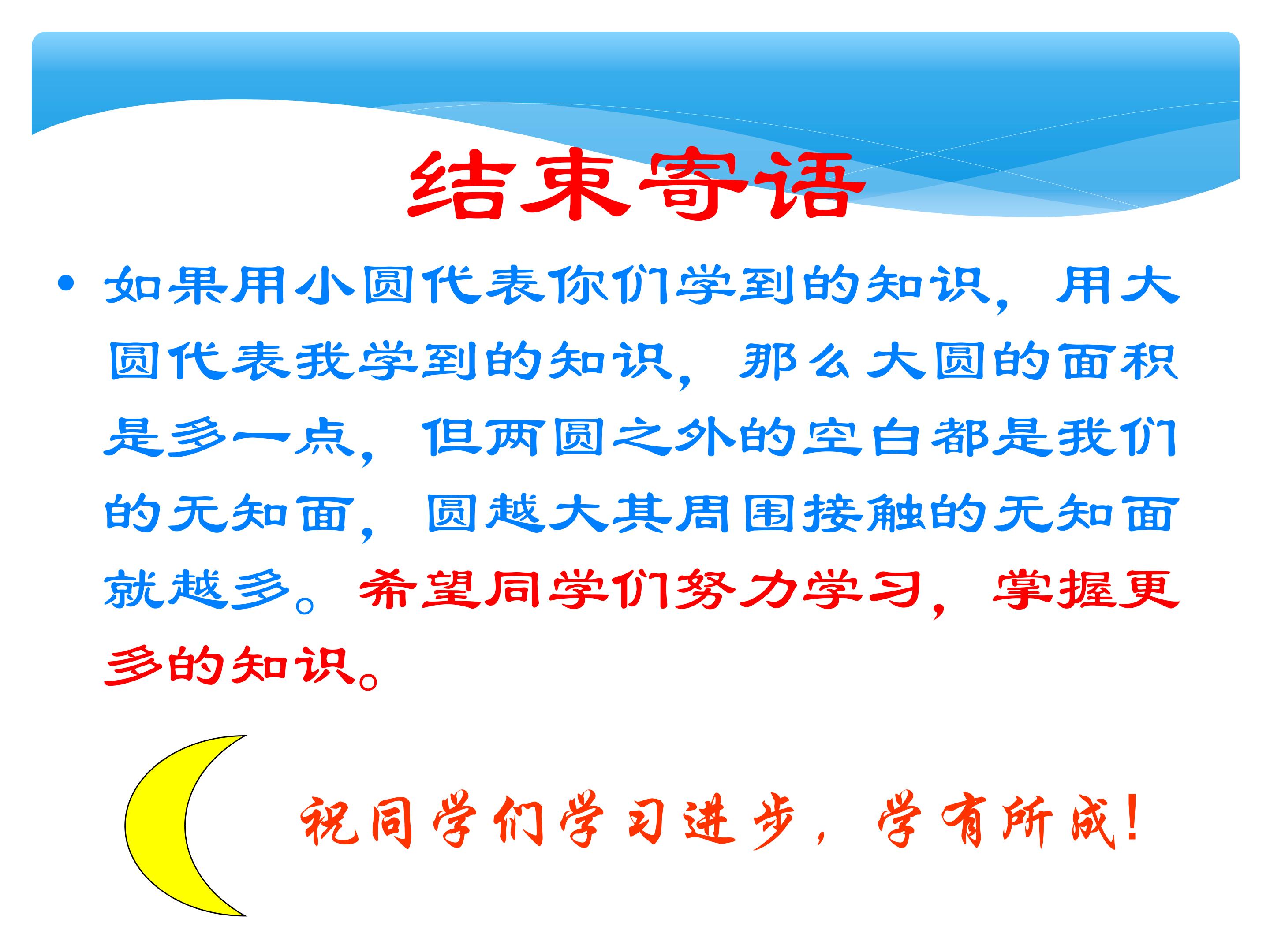 结束寄语

• 如果用小圆代表你们学到的知识，用大圆代表我学到的知识，那么大圆的面积是多一点，但两圆之外的空白都是我们的无知面，圆越大其周围接触的无知面就越多。希望同学们努力学习，掌握更多的知识。

祝同学们学习进步，学有所成！